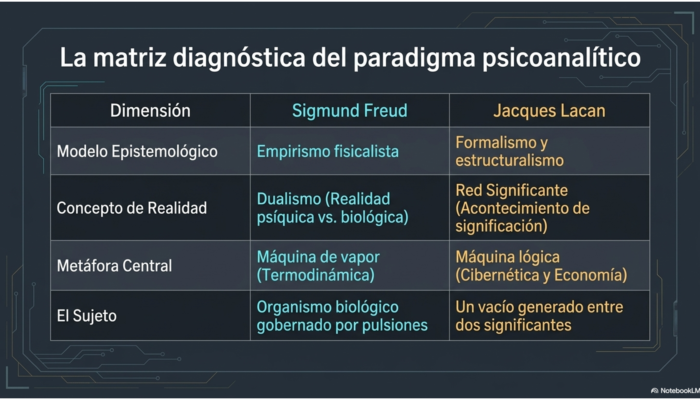 La matriz diagnóstica del paradigma psicoanalítico

| Dimensión | Sigmund Freud | Jacques Lacan |
|---|---|---|
| Modelo Epistemológico | Empirismo fisicalista | Formalismo y estructuralismo |
| Concepto de Realidad | Dualismo (Realidad psíquica vs. biológica) | Red Significante (Acontecimiento de significación) |
| Metáfora Central | Máquina de vapor (Termodinámica) | Máquina lógica (Cibernética y Economía) |
| El Sujeto | Organismo biológico gobernado por pulsiones | Un vacío generado entre dos significantes |

NotebookLM